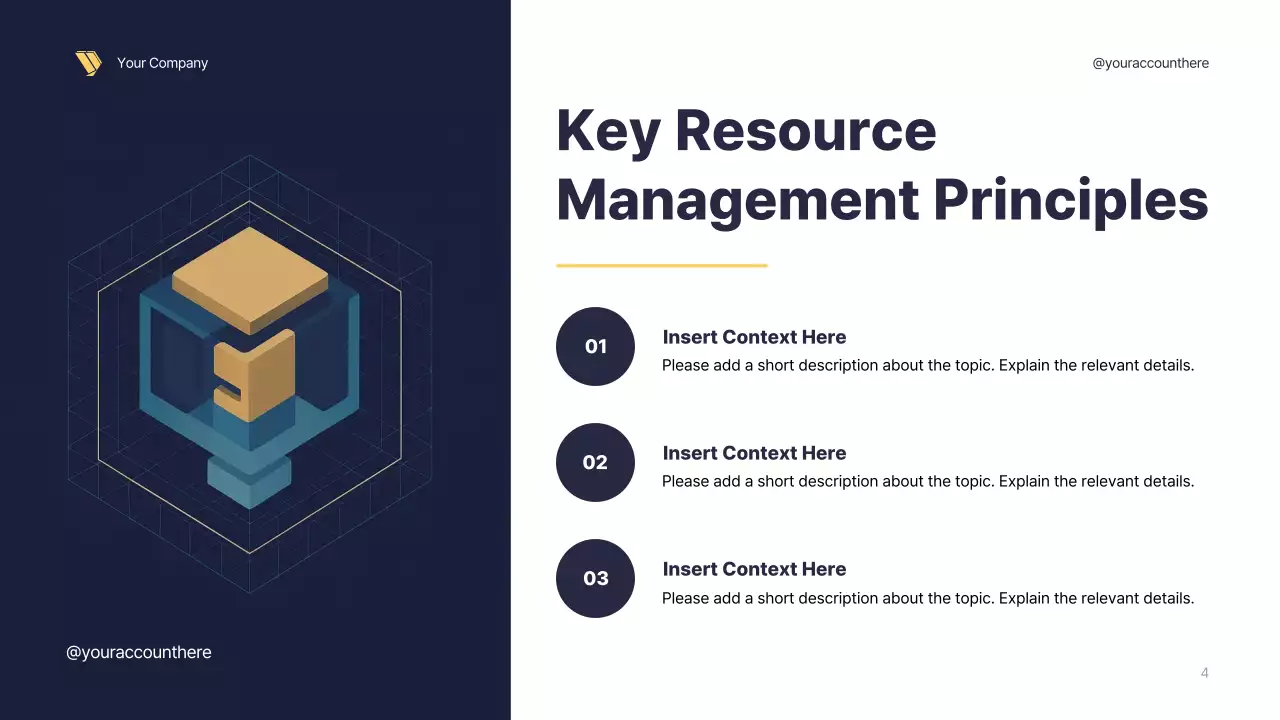 Your Company

@youraccounthere

@youraccounthere

Key Resource Management Principles

01
Insert Context Here
Please add a short description about the topic. Explain the relevant details.

02
Insert Context Here
Please add a short description about the topic. Explain the relevant details.

03
Insert Context Here
Please add a short description about the topic. Explain the relevant details.

4